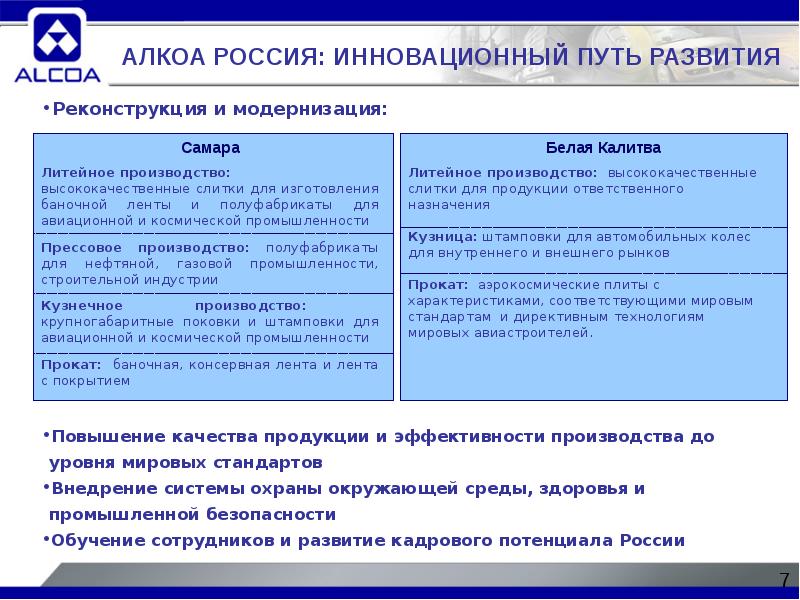 ALCOA

АЛКОА РОССИЯ: ИННОВАЦИОННЫЙ ПУТЬ РАЗВИТИЯ

•Реконструкция и модернизация:

Самара

Литейное производство: высококачественные слитки для изготовления баночной ленты и полуфабрикаты для авиационной и космической промышленности

Прессовое производство: полуфабрикаты для нефтяной, газовой промышленности, строительной индустрии

Кузнечное производство: крупногабаритные поковки и штамповки для авиационной и космической промышленности

Прокат: баночная, консервная лента и лента с покрытием

Белая Калитва

Литейное производство: высококачественные слитки для продукции ответственного назначения

Кузница: штамповки для автомобильных колес для внутреннего и внешнего рынков

Прокат: аэрокосмические плиты с характеристиками, соответствующими мировым стандартам и директивным технологиям мировых авиастроителей.

•Повышение качества продукции и эффективности производства до уровня мировых стандартов

•Внедрение системы охраны окружающей среды, здоровья и промышленной безопасности

•Обучение сотрудников и развитие кадрового потенциала России

7